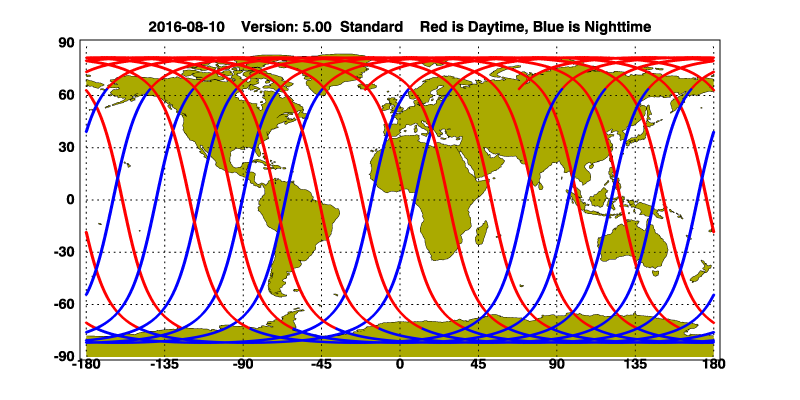 2016-08-10 Version: 5.00 Standard Red is Daytime, Blue is Nighttime

90
60
30
0
-30
-60
-90

-180 -135 -90 -45 0 45 90 135 180